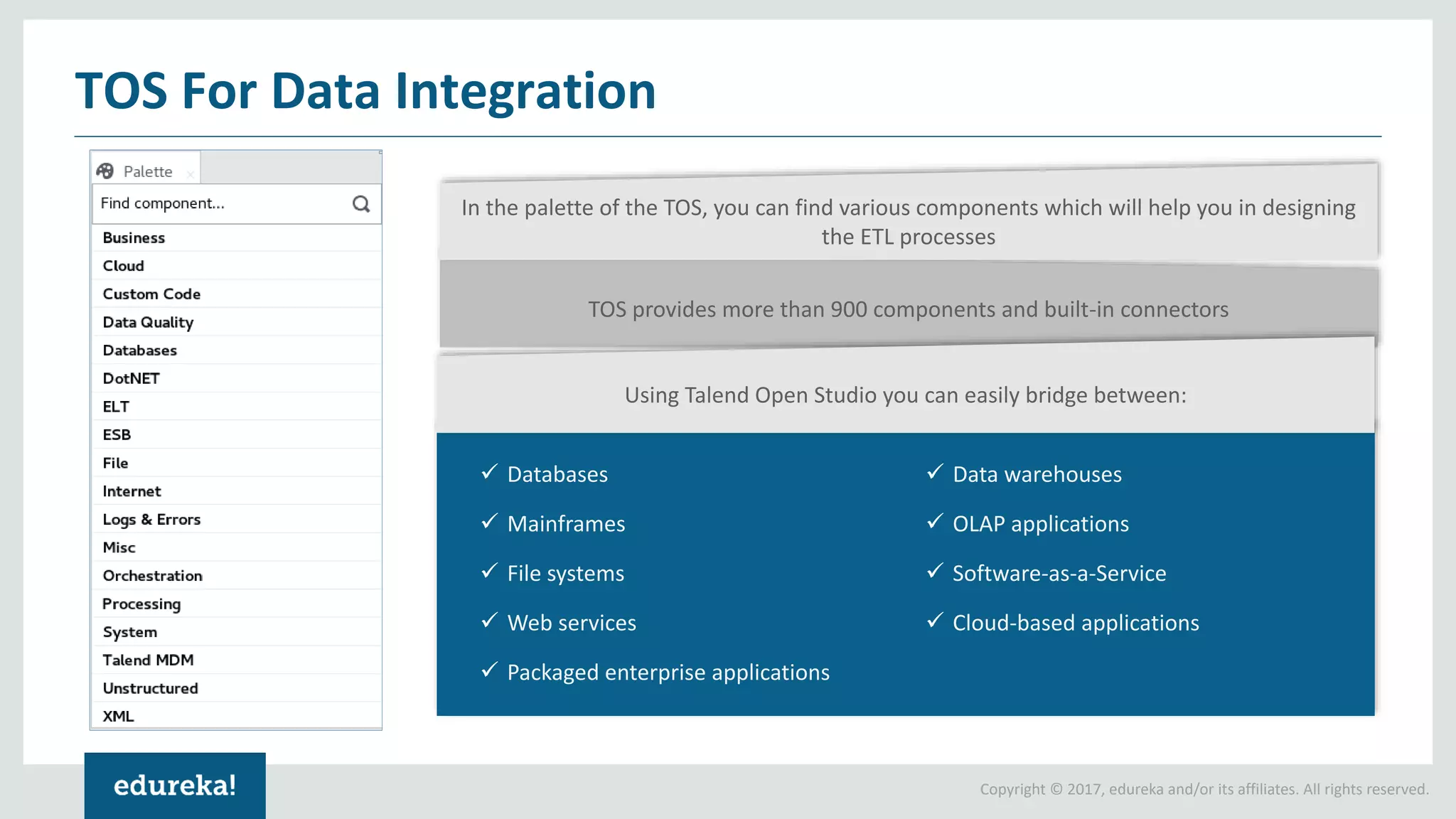 TOS For Data Integration

Palette

Find component...

Business
Cloud
Custom Code
Data Quality
Databases
DotNET
ELT
ESB
File
Internet
Logs & Errors
Misc
Orchestration
Processing
System
Talend MDM
Unstructured
XML

In the palette of the TOS, you can find various components which will help you in designing the ETL processes

TOS provides more than 900 components and built-in connectors

Using Talend Open Studio you can easily bridge between:

✓ Databases
✓ Mainframes
✓ File systems
✓ Web services
✓ Packaged enterprise applications

✓ Data warehouses
✓ OLAP applications
✓ Software-as-a-Service
✓ Cloud-based applications

edureka!

Copyright © 2017, edureka and/or its affiliates. All rights reserved.